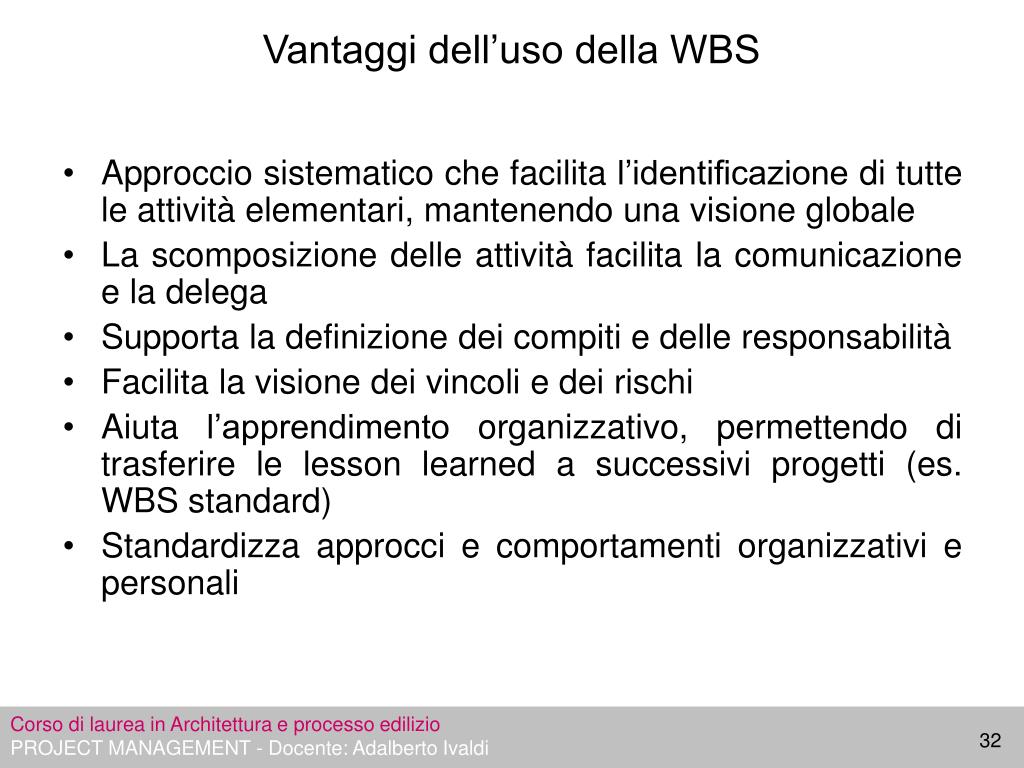 Vantaggi dell’uso della WBS

• Approccio sistematico che facilita l’identificazione di tutte le attività elementari, mantenendo una visione globale
• La scomposizione delle attività facilita la comunicazione e la delega
• Supporta la definizione dei compiti e delle responsabilità
• Facilita la visione dei vincoli e dei rischi
• Aiuta l’apprendimento organizzativo, permettendo di trasferire le lesson learned a successivi progetti (es. WBS standard)
• Standardizza approcci e comportamenti organizzativi e personali

Corso di laurea in Architettura e processo edilizio
PROJECT MANAGEMENT - Docente: Adalberto Ivaldi

32